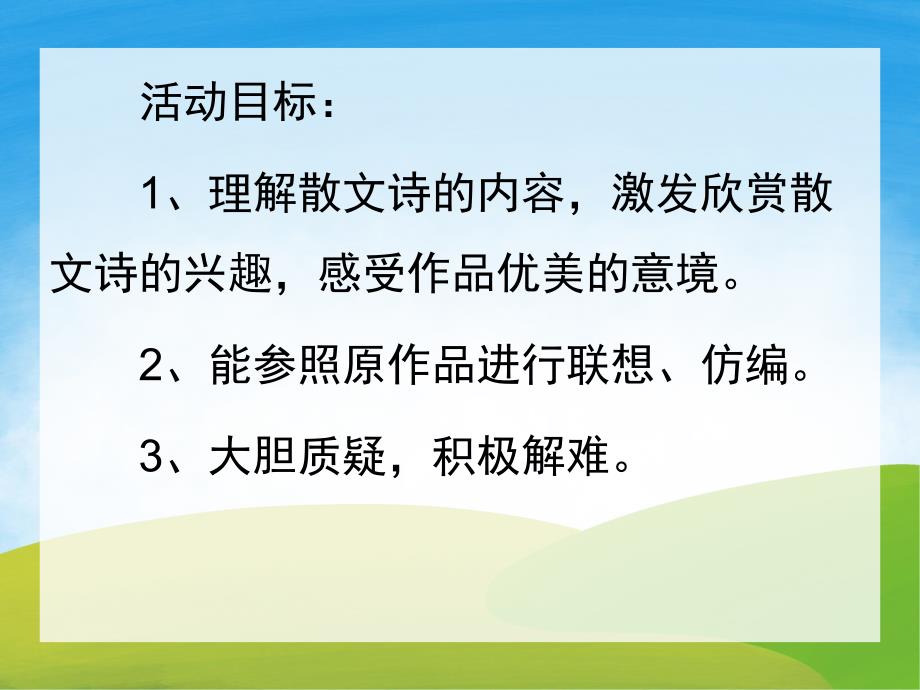 活动目标：

1、理解散文诗的内容，激发欣赏散文诗的兴趣，感受作品优美的意境。

2、能参照原作品进行联想、仿编。

3、大胆质疑，积极解难。